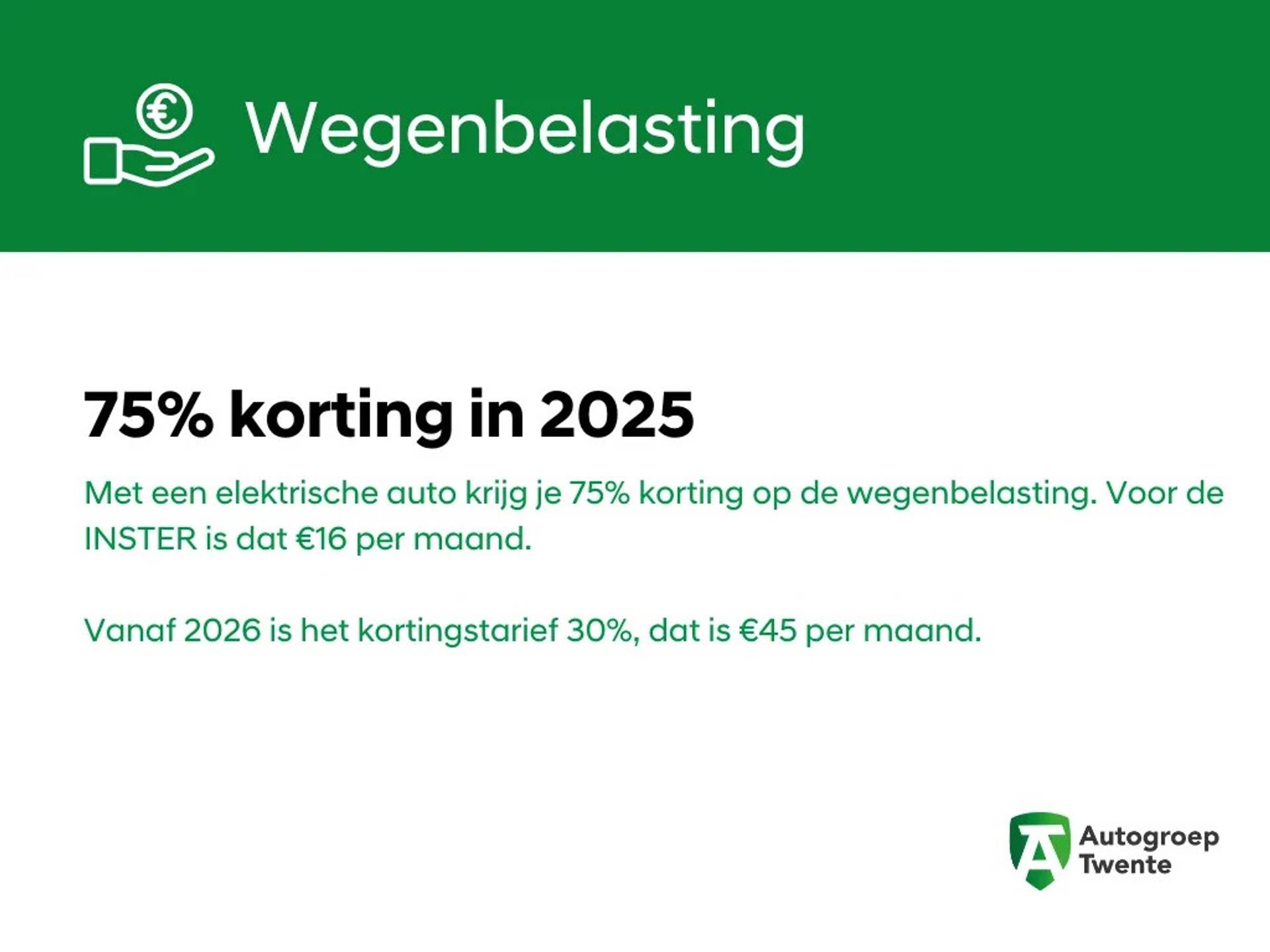 Wegenbelasting

75% korting in 2025

Met een elektrische auto krijg je 75% korting op de wegenbelasting. Voor de INSTER is dat €16 per maand.

Vanaf 2026 is het kortingstarief 30%, dat is €45 per maand.

Autogroep Twente